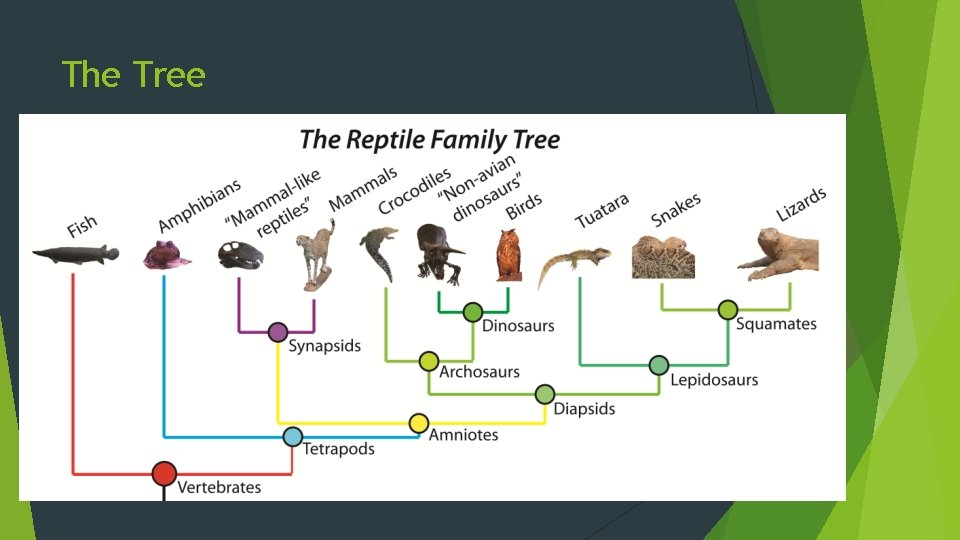 The Tree

The Reptile Family Tree

Fish
Amphibians
"Mammal-like reptiles"
Mammals
Crocodiles
"Non-avian dinosaurs"
Birds
Tuatara
Snakes
Lizards

Dinosaurs
Squamates
Synapsids
Archosaurs
Lepidosaurs
Diapsids
Amniotes
Tetrapods
Vertebrates